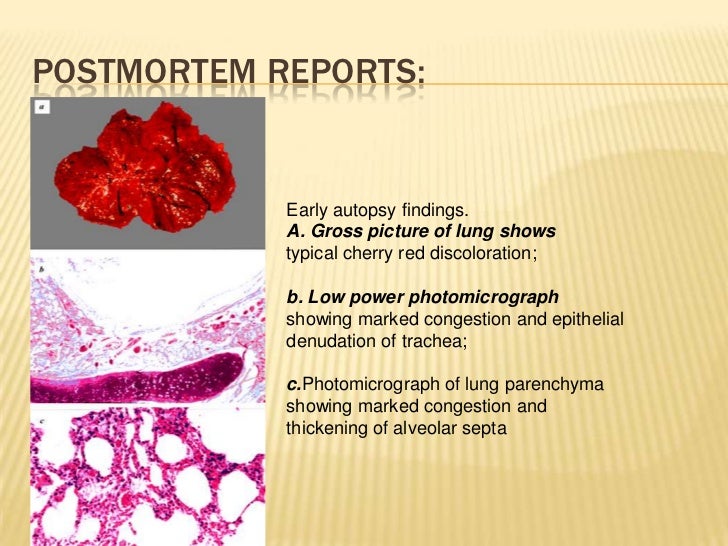 POSTMORTEM REPORTS:

a

b

c

Early autopsy findings.
A. Gross picture of lung shows typical cherry red discoloration;

b. Low power photomicrograph showing marked congestion and epithelial denudation of trachea;

c.Photomicrograph of lung parenchyma showing marked congestion and thickening of alveolar septa